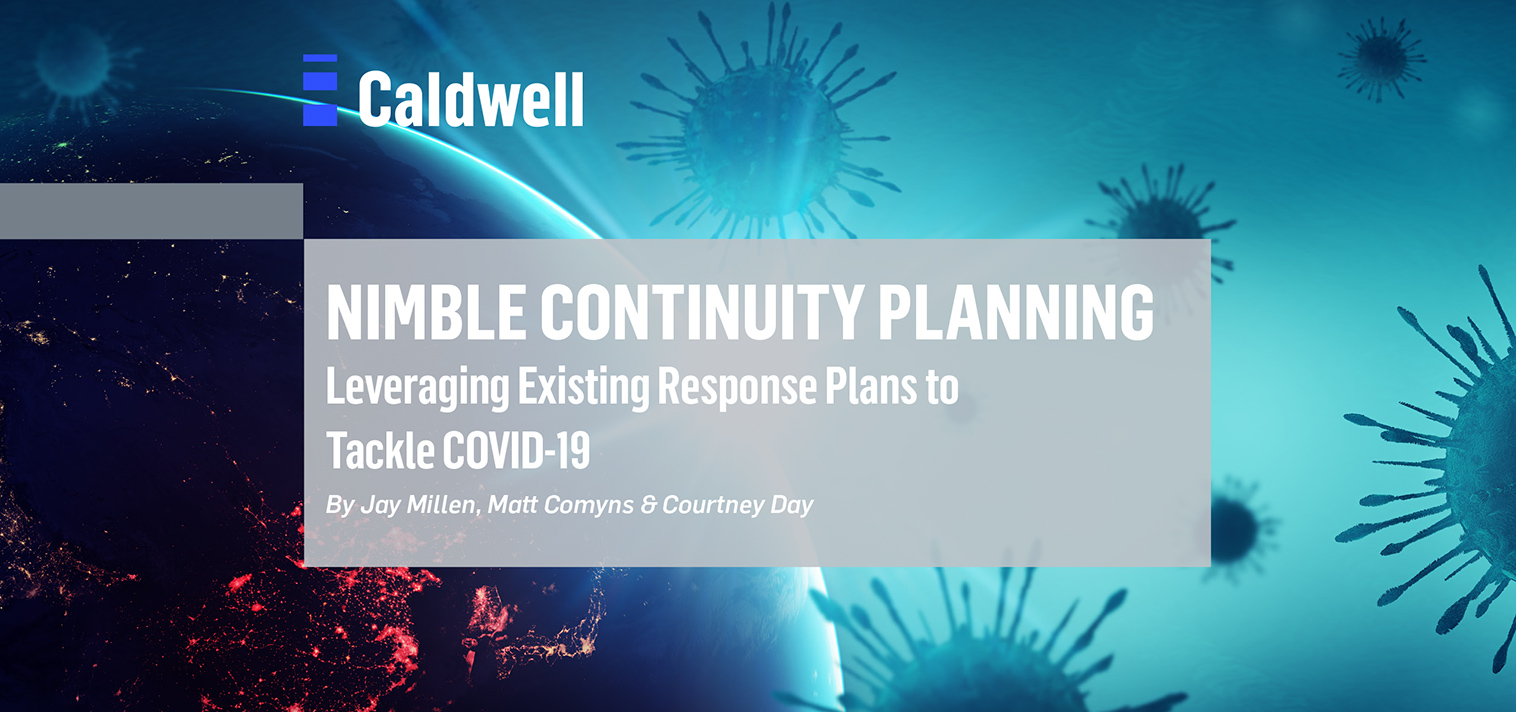 Caldwell

NIMBLE CONTINUITY PLANNING
Leveraging Existing Response Plans to Tackle COVID-19

By Jay Millen, Matt Comyns & Courtney Day